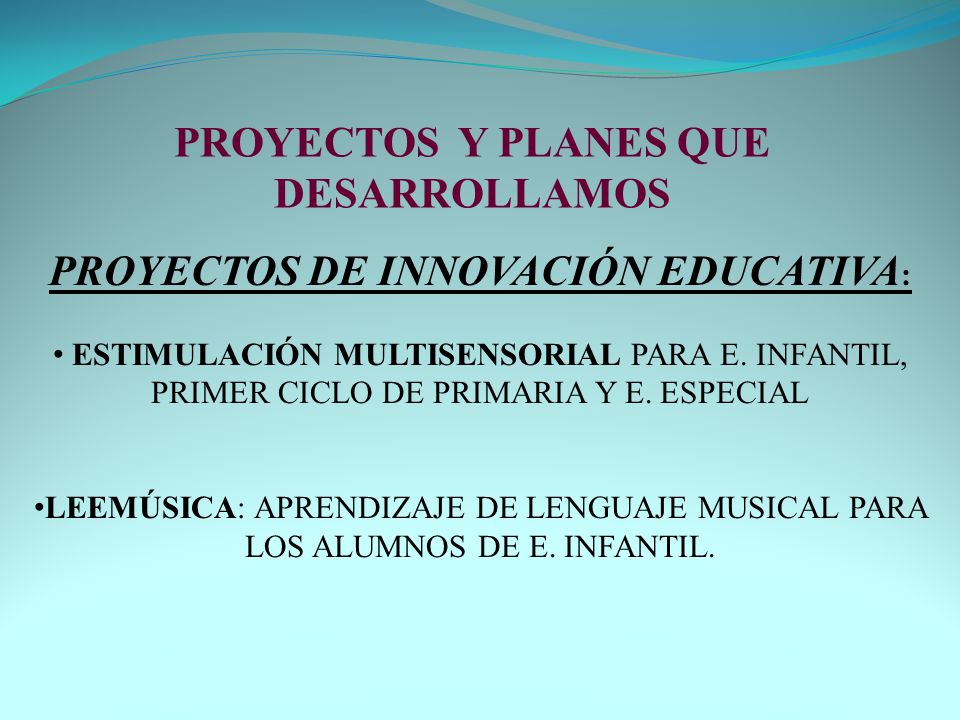 PROYECTOS Y PLANES QUE DESARROLLAMOS

PROYECTOS DE INNOVACIÓN EDUCATIVA:

• ESTIMULACIÓN MULTISENSORIAL PARA E. INFANTIL, PRIMER CICLO DE PRIMARIA Y E. ESPECIAL

•LEEMÚSICA: APRENDIZAJE DE LENGUAJE MUSICAL PARA LOS ALUMNOS DE E. INFANTIL.